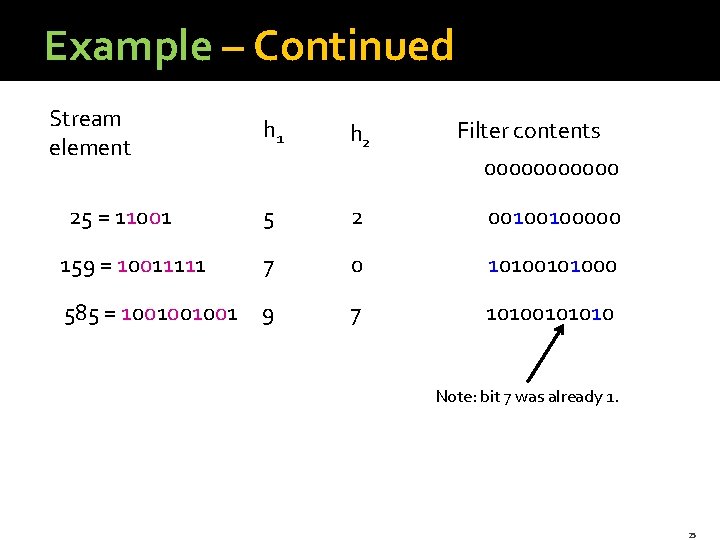 Example – Continued

| Stream element | $h_1$ | $h_2$ | Filter contents |
|---|---|---|---|
| | | | 00000000000 |
| 25 = 11001 | 5 | 2 | 00100100000 |
| 159 = 10011111 | 7 | 0 | 10100101000 |
| 585 = 1001001001 | 9 | 7 | 10100101010 |

Note: bit 7 was already 1.

25